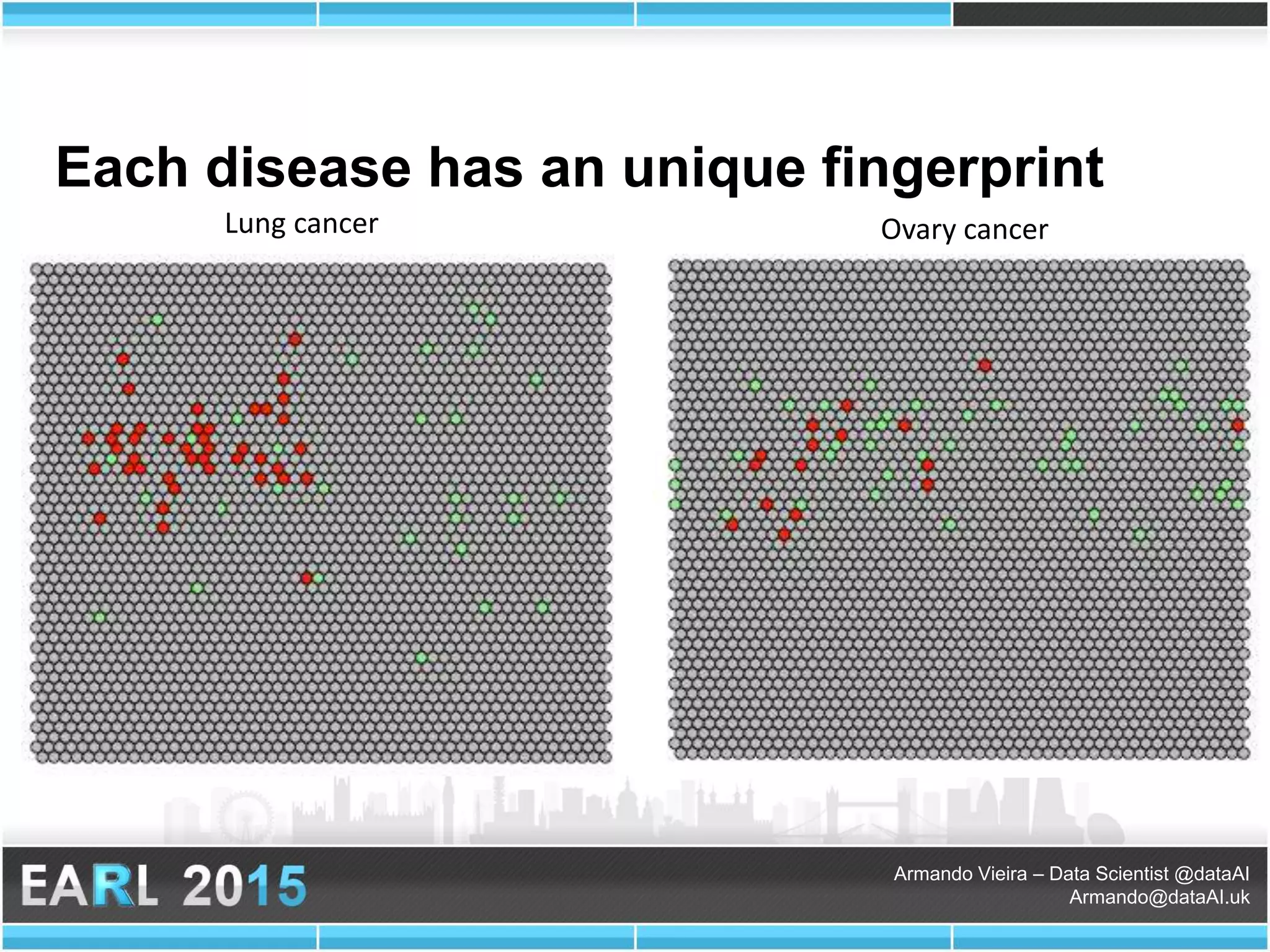 Each disease has an unique fingerprint

Lung cancer

Ovary cancer

EARL 2015

Armando Vieira – Data Scientist @dataAI
Armando@dataAI.uk